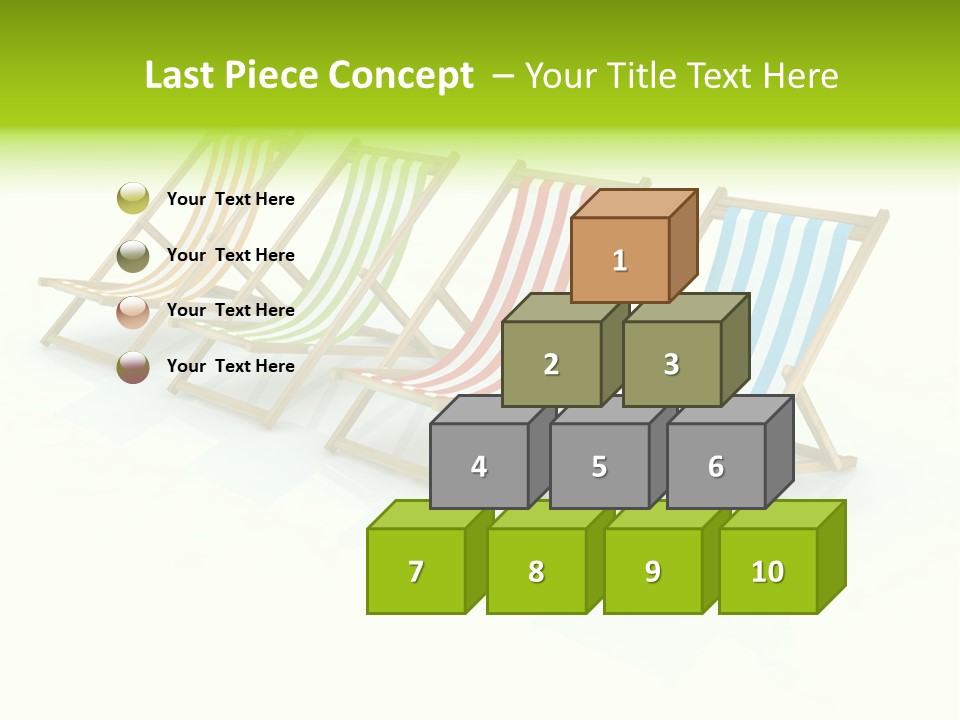 Last Piece Concept – Your Title Text Here

Your Text Here

Your Text Here

Your Text Here

Your Text Here

1

2

3

4

5

6

7

8

9

10